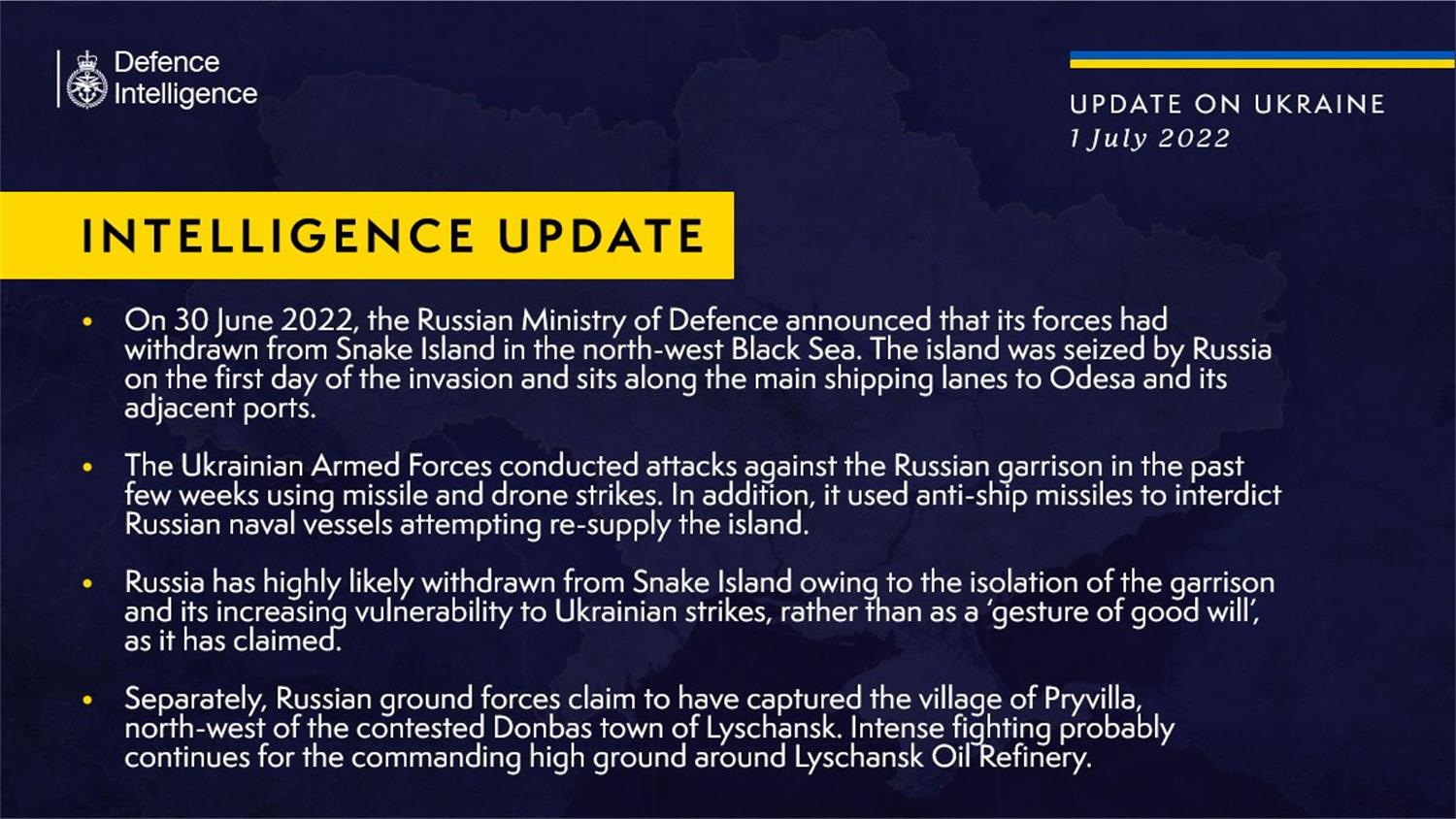 Defence Intelligence

UPDATE ON UKRAINE
1 July 2022

INTELLIGENCE UPDATE

• On 30 June 2022, the Russian Ministry of Defence announced that its forces had withdrawn from Snake Island in the north-west Black Sea. The island was seized by Russia on the first day of the invasion and sits along the main shipping lanes to Odesa and its adjacent ports.

• The Ukrainian Armed Forces conducted attacks against the Russian garrison in the past few weeks using missile and drone strikes. In addition, it used anti-ship missiles to interdict Russian naval vessels attempting re-supply the island.

• Russia has highly likely withdrawn from Snake Island owing to the isolation of the garrison and its increasing vulnerability to Ukrainian strikes, rather than as a 'gesture of good will', as it has claimed.

• Separately, Russian ground forces claim to have captured the village of Pryvilla, north-west of the contested Donbas town of Lyschansk. Intense fighting probably continues for the commanding high ground around Lyschansk Oil Refinery.